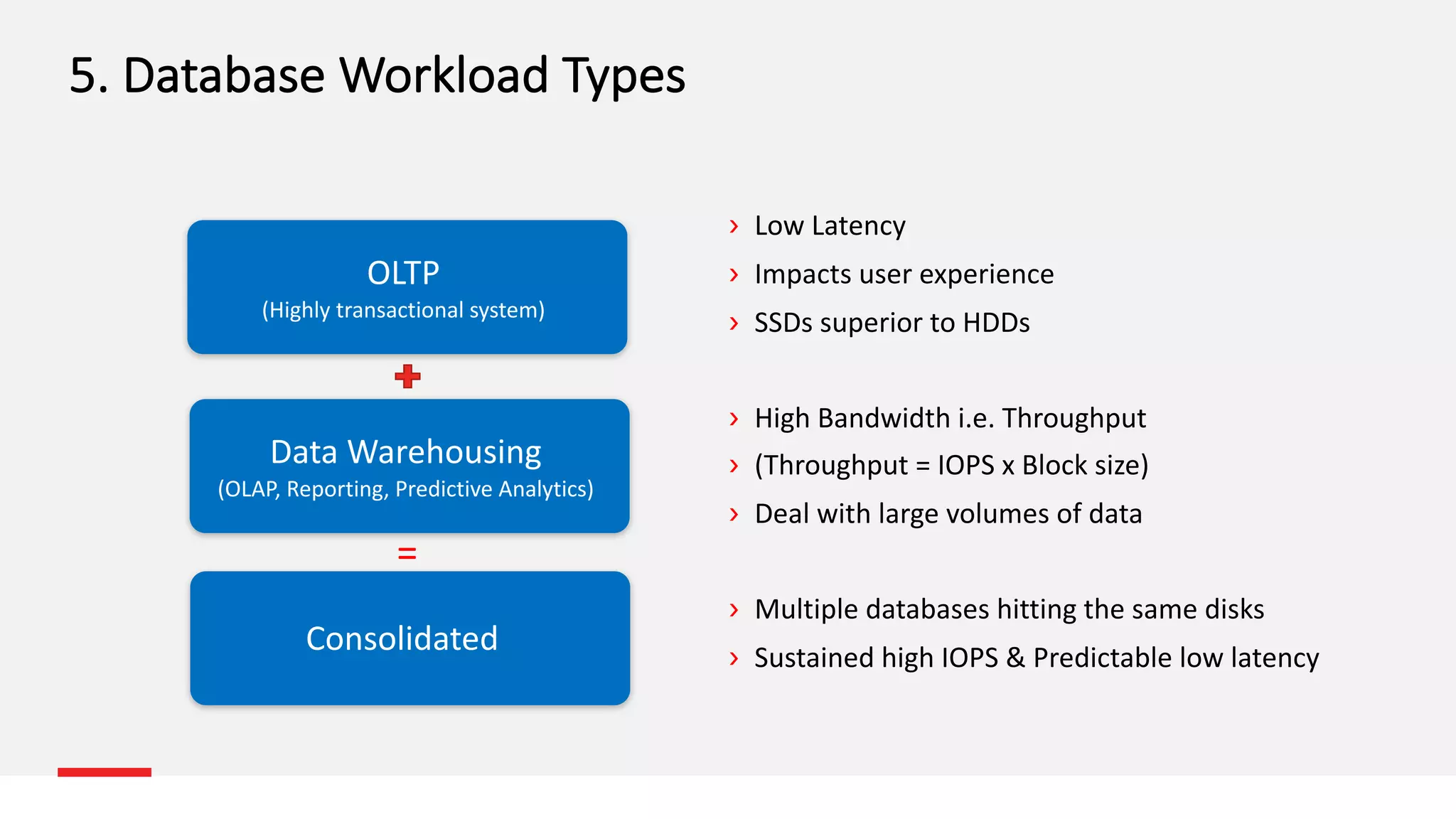 5. Database Workload Types

OLTP
(Highly transactional system)

+

Data Warehousing
(OLAP, Reporting, Predictive Analytics)

=

Consolidated

› Low Latency
› Impacts user experience
› SSDs superior to HDDs

› High Bandwidth i.e. Throughput
› (Throughput = IOPS x Block size)
› Deal with large volumes of data

› Multiple databases hitting the same disks
› Sustained high IOPS & Predictable low latency